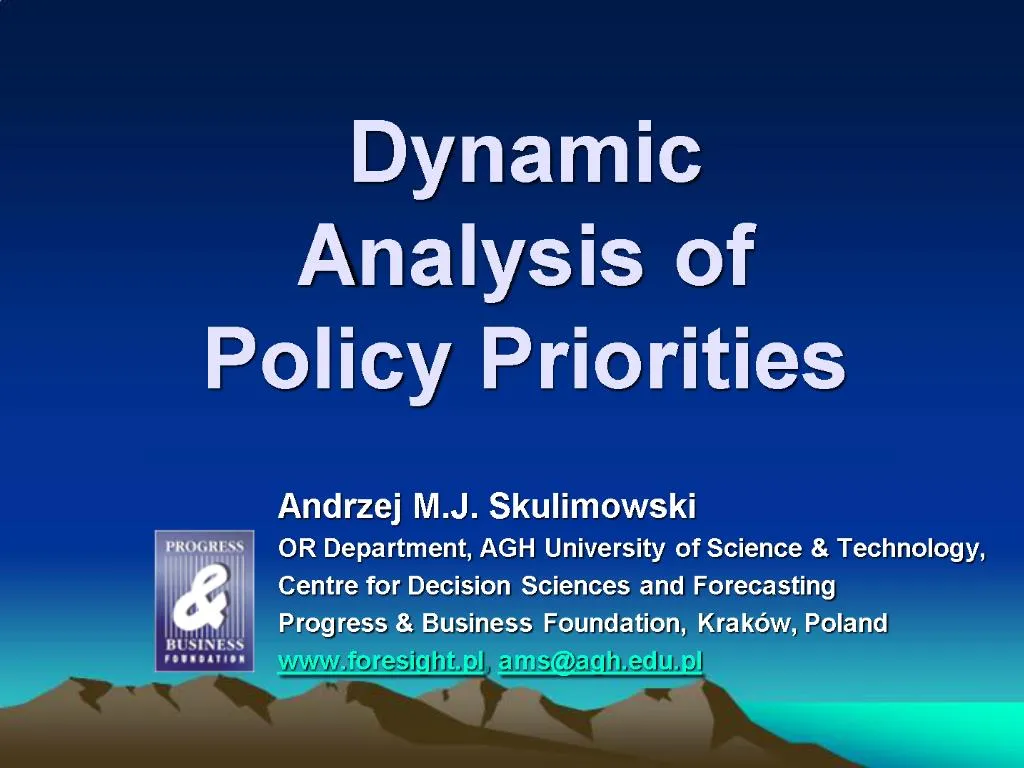 Dynamic Analysis of Policy Priorities

PROGRESS & BUSINESS FOUNDATION

Andrzej M.J. Skulimowski
OR Department, AGH University of Science & Technology,
Centre for Decision Sciences and Forecasting
Progress & Business Foundation, Kraków, Poland
www.foresight.pl, ams@agh.edu.pl